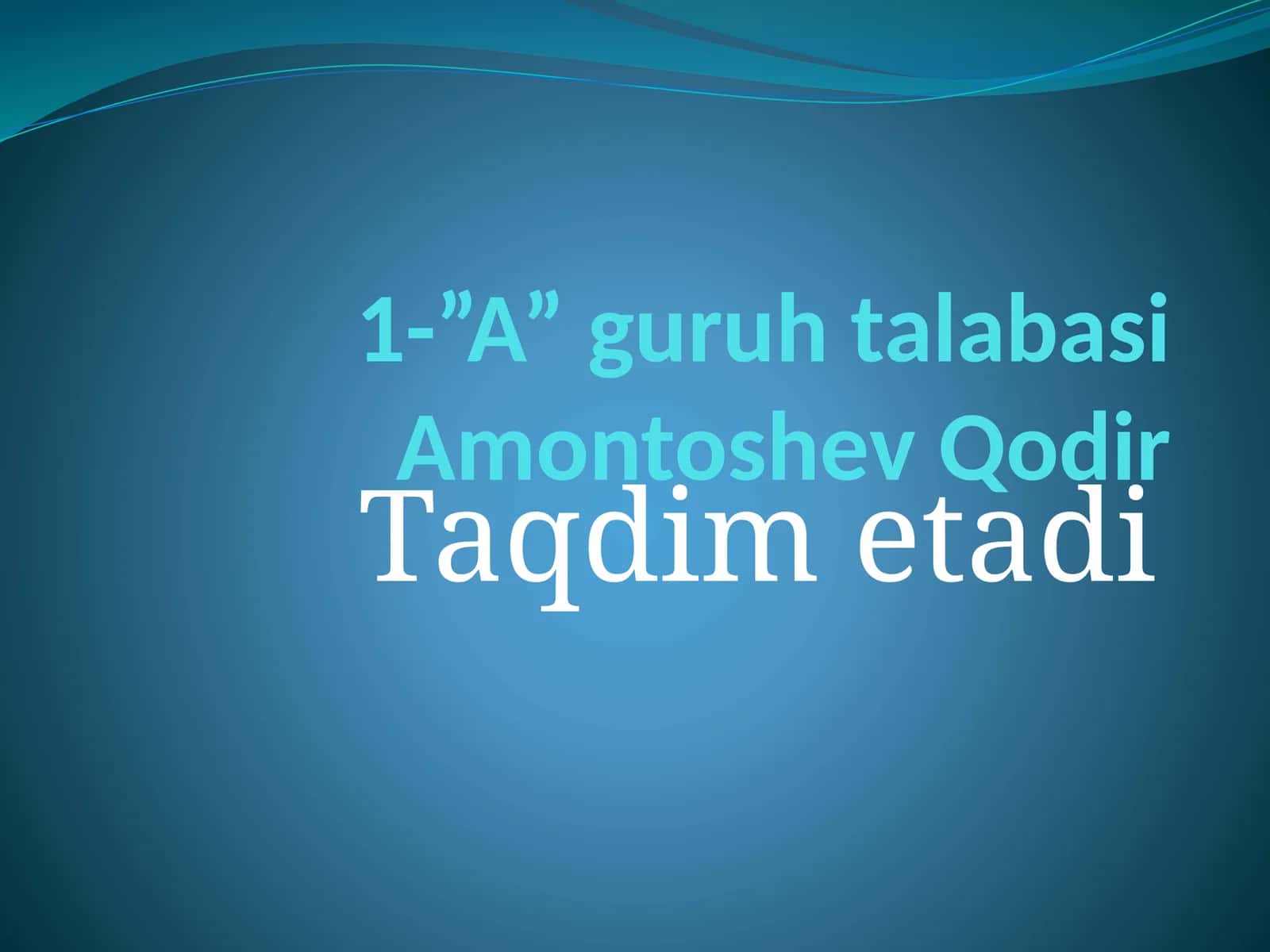 1-”A” guruh talabasi Amontoshev Qodir

Taqdim etadi